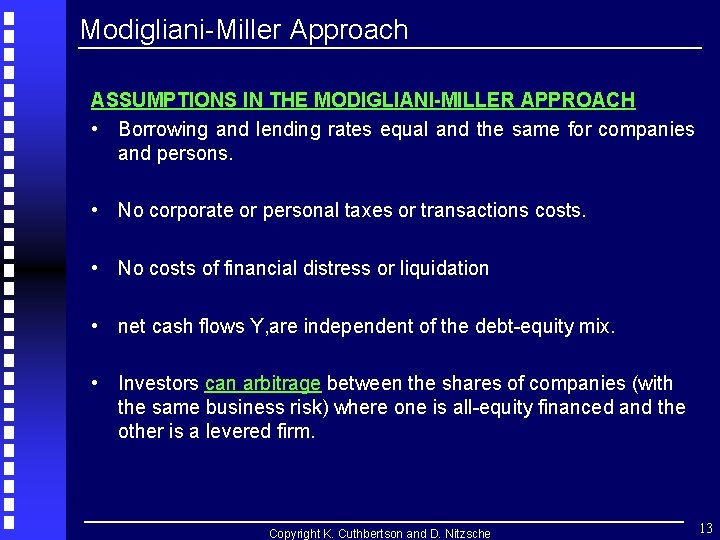 Modigliani-Miller Approach

ASSUMPTIONS IN THE MODIGLIANI-MILLER APPROACH

• Borrowing and lending rates equal and the same for companies and persons.

• No corporate or personal taxes or transactions costs.

• No costs of financial distress or liquidation

• net cash flows Y,are independent of the debt-equity mix.

• Investors can arbitrage between the shares of companies (with the same business risk) where one is all-equity financed and the other is a levered firm.

Copyright K. Cuthbertson and D. Nitzsche

13